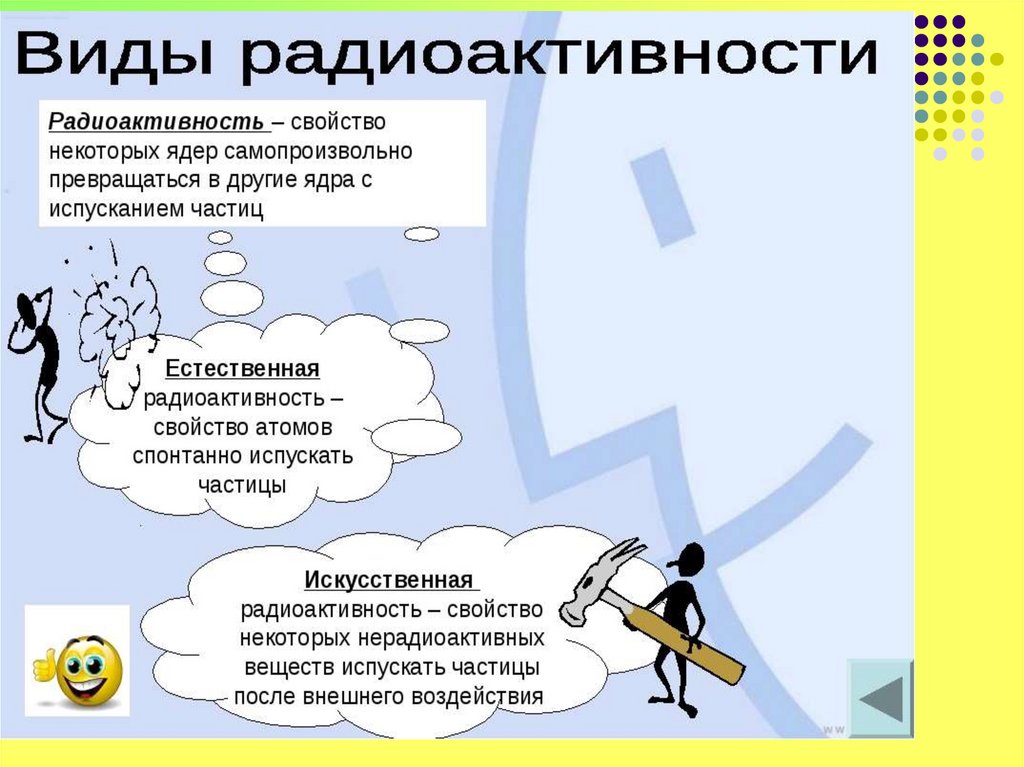 Виды радиоактивности

Радиоактивность – свойство некоторых ядер самопроизвольно превращаться в другие ядра с испусканием частиц

Естественная радиоактивность – свойство атомов спонтанно испускать частицы

Искусственная радиоактивность – свойство некоторых нерадиоактивных веществ испускать частицы после внешнего воздействия